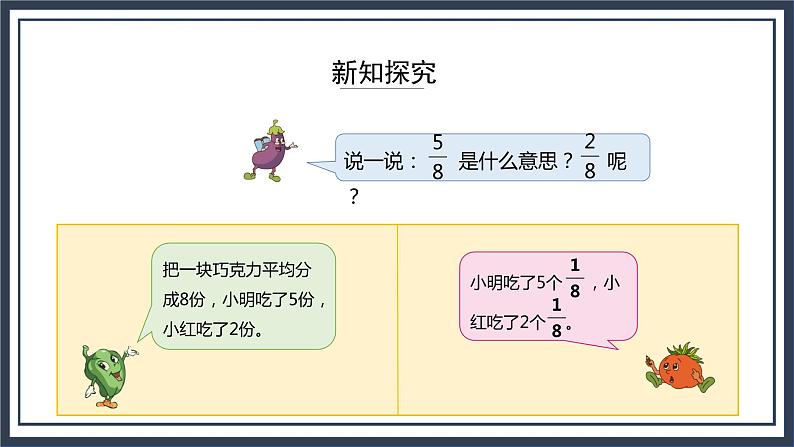 新知探究

说一说：$\frac{5}{8}$ 是什么意思？$\frac{2}{8}$ 呢？

把一块巧克力平均分成8份，小明吃了5份，小红吃了2份。

小明吃了5个$\frac{1}{8}$，小红吃了2个$\frac{1}{8}$。